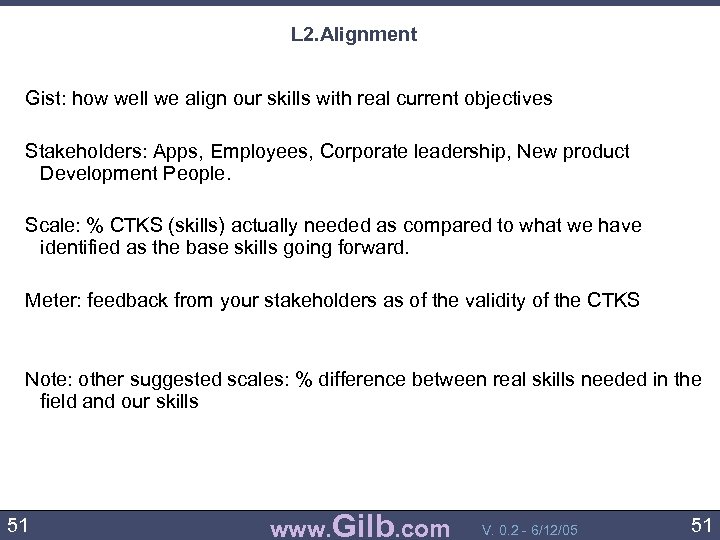 L2.Alignment

Gist: how well we align our skills with real current objectives

Stakeholders: Apps, Employees, Corporate leadership, New product Development People.

Scale: % CTKS (skills) actually needed as compared to what we have identified as the base skills going forward.

Meter: feedback from your stakeholders as of the validity of the CTKS

Note: other suggested scales: % difference between real skills needed in the field and our skills

51 www.Gilb.com V. 0.2 - 6/12/05 51